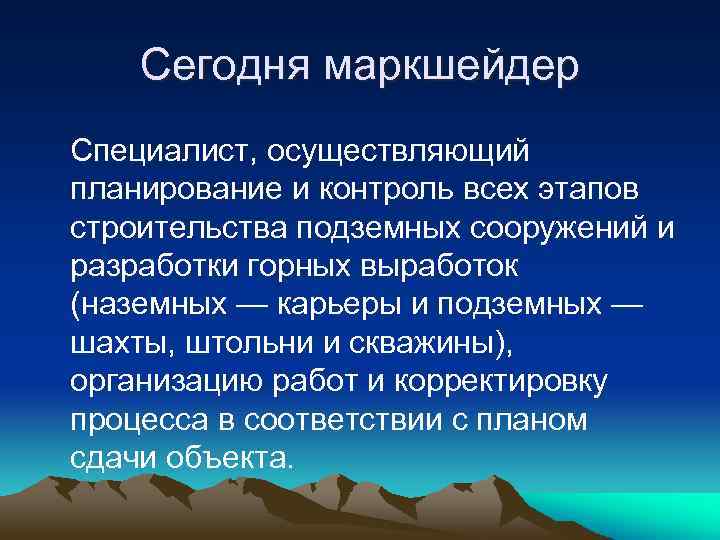 Сегодня маркшейдер

Специалист, осуществляющий планирование и контроль всех этапов строительства подземных сооружений и разработки горных выработок (наземных — карьеры и подземных — шахты, штольни и скважины), организацию работ и корректировку процесса в соответствии с планом сдачи объекта.